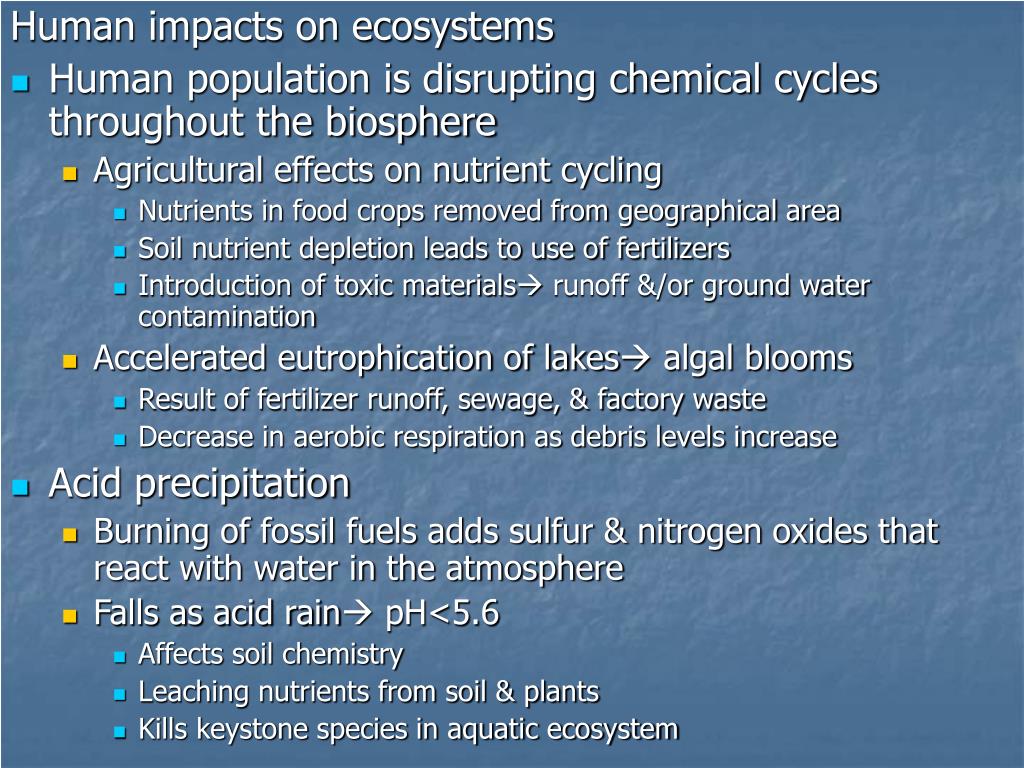 Human impacts on ecosystems

- Human population is disrupting chemical cycles throughout the biosphere
  - Agricultural effects on nutrient cycling
    - Nutrients in food crops removed from geographical area
    - Soil nutrient depletion leads to use of fertilizers
    - Introduction of toxic materials→ runoff &/or ground water contamination
  - Accelerated eutrophication of lakes→ algal blooms
    - Result of fertilizer runoff, sewage, & factory waste
    - Decrease in aerobic respiration as debris levels increase
- Acid precipitation
  - Burning of fossil fuels adds sulfur & nitrogen oxides that react with water in the atmosphere
  - Falls as acid rain→ pH<5.6
    - Affects soil chemistry
    - Leaching nutrients from soil & plants
    - Kills keystone species in aquatic ecosystem